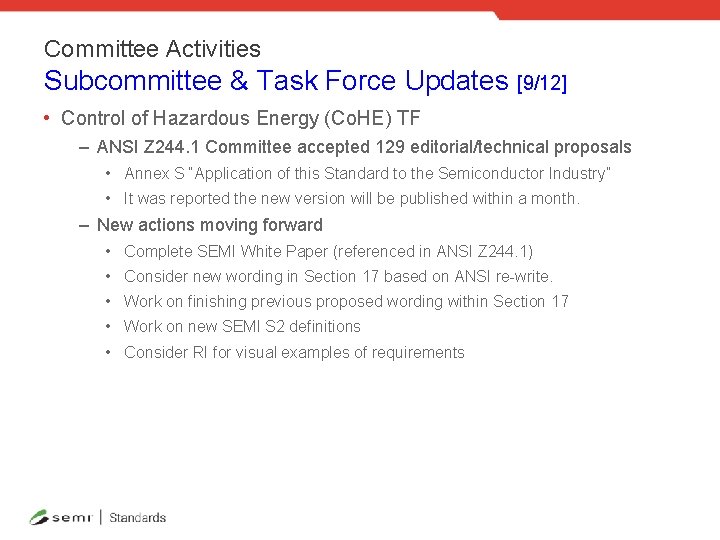 Committee Activities
Subcommittee & Task Force Updates [9/12]

• Control of Hazardous Energy (CoHE) TF
– ANSI Z244.1 Committee accepted 129 editorial/technical proposals
• Annex S "Application of this Standard to the Semiconductor Industry"
• It was reported the new version will be published within a month.
– New actions moving forward
• Complete SEMI White Paper (referenced in ANSI Z244.1)
• Consider new wording in Section 17 based on ANSI re-write.
• Work on finishing previous proposed wording within Section 17
• Work on new SEMI S2 definitions
• Consider RI for visual examples of requirements

semi | Standards